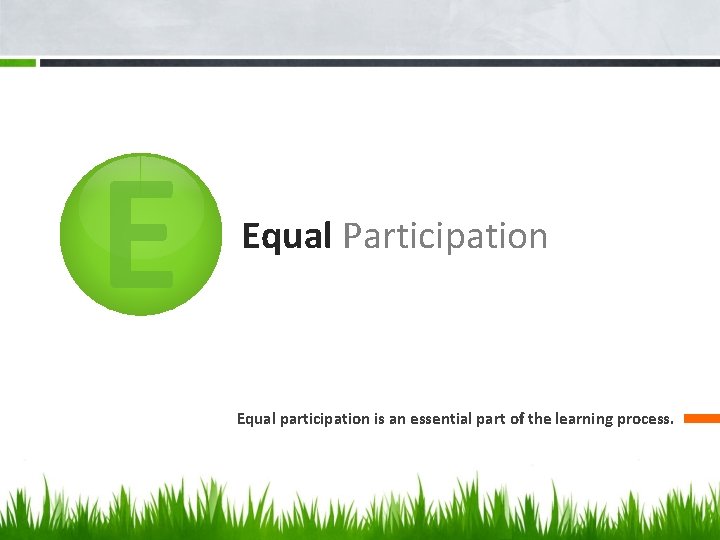 E

Equal Participation

Equal participation is an essential part of the learning process.